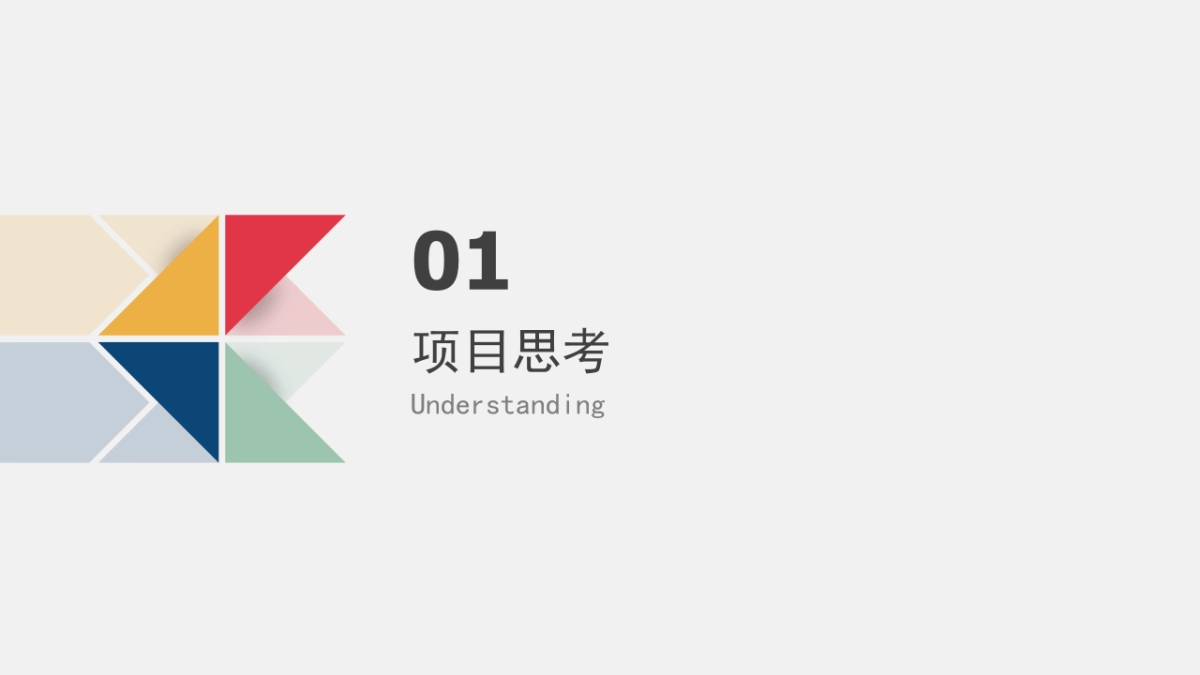 01

项目思考

Understanding